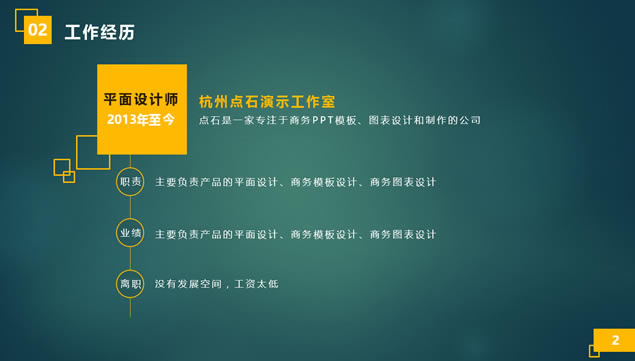 02 工作经历

平面设计师
2013年至今

杭州点石演示工作室
点石是一家专注于商务PPT模板、图表设计和制作的公司

职责 主要负责产品的平面设计、商务模板设计、商务图表设计

业绩 主要负责产品的平面设计、商务模板设计、商务图表设计

离职 没有发展空间，工资太低

2